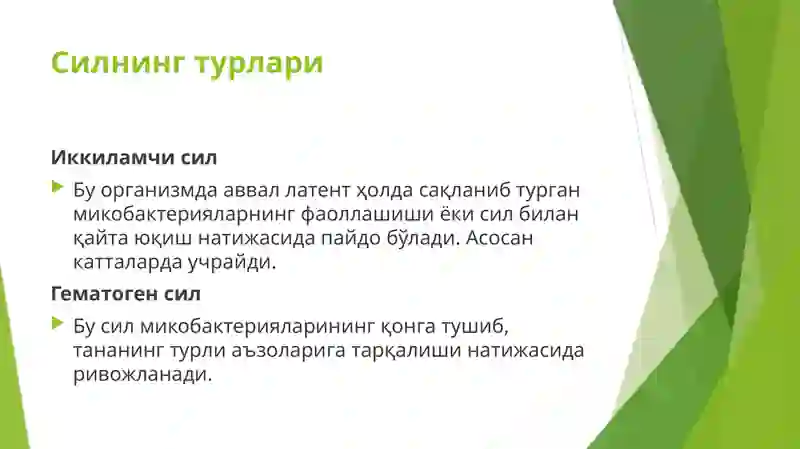 Силнинг турлари

Иккиламчи сил

Бу организмда аввал латент ҳолда сақланиб турган микобактерияларнинг фаоллашиши ёки сил билан қайта юқиш натижасида пайдо бўлади. Асосан катталарда учрайди.

Гематоген сил

Бу сил микобактерияларининг қонга тушиб, тананинг турли аъзоларига тарқалиши натижасида ривожланади.